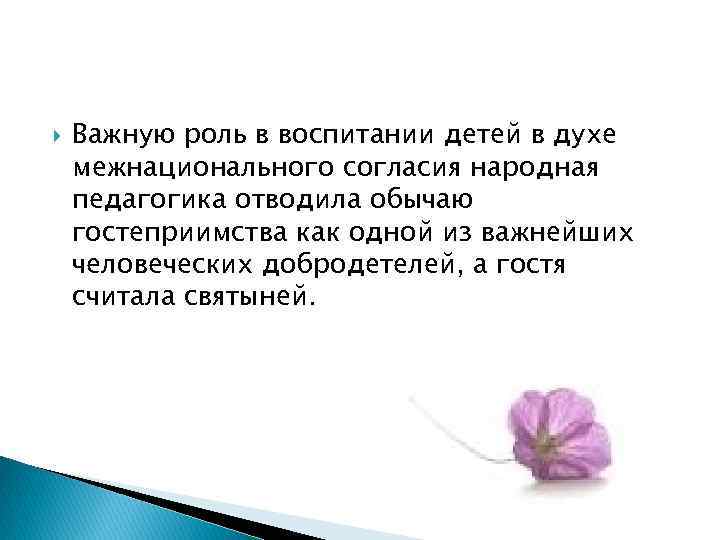 Важную роль в воспитании детей в духе межнационального согласия народная педагогика отводила обычаю гостеприимства как одной из важнейших человеческих добродетелей, а гостя считала святыней.